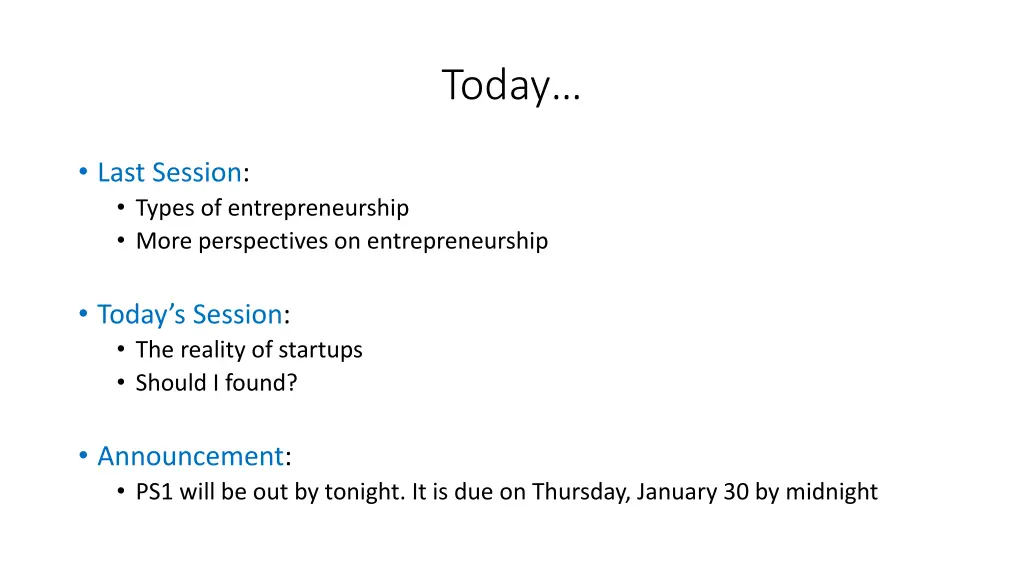 Today…

• Last Session:
  • Types of entrepreneurship
  • More perspectives on entrepreneurship

• Today's Session:
  • The reality of startups
  • Should I found?

• Announcement:
  • PS1 will be out by tonight. It is due on Thursday, January 30 by midnight